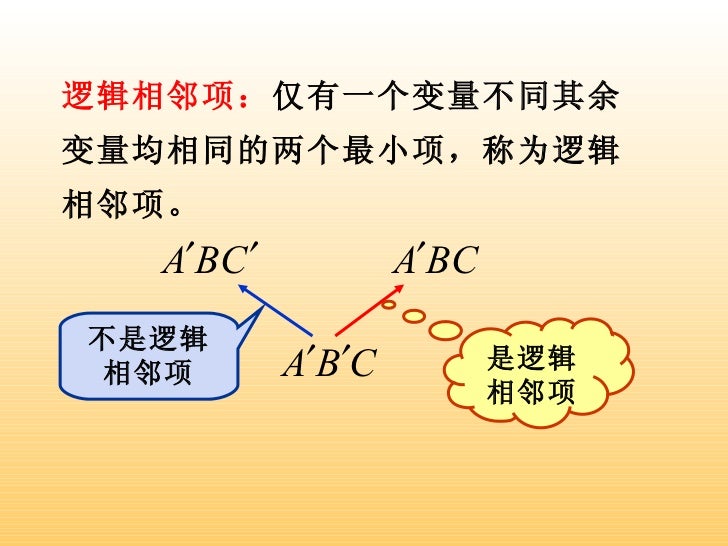 逻辑相邻项：仅有一个变量不同其余变量均相同的两个最小项，称为逻辑相邻项。

$A'BC'$

$A'BC$

不是逻辑相邻项

$A'B'C$

是逻辑相邻项